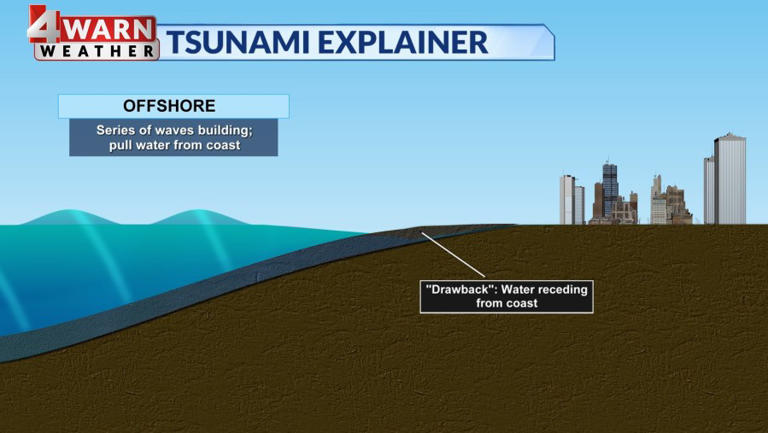 4 WARN WEATHER TSUNAMI EXPLAINER

OFFSHORE

Series of waves building; pull water from coast

"Drawback": Water receding from coast